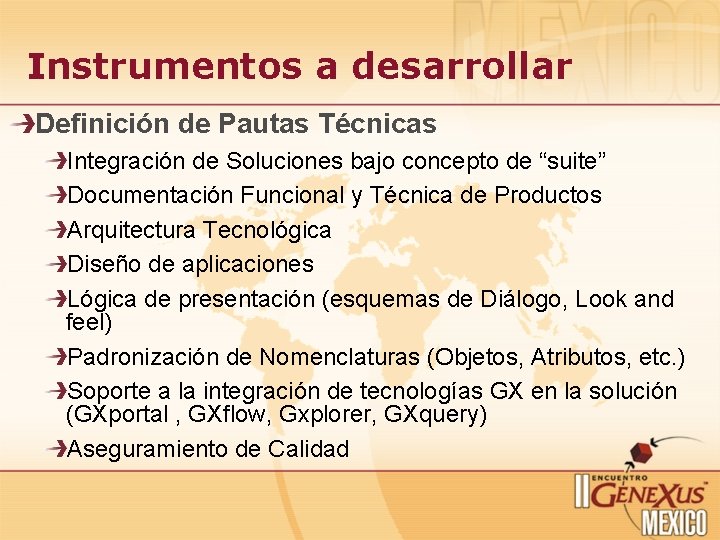 MEXICO

Instrumentos a desarrollar

Definición de Pautas Técnicas

Integración de Soluciones bajo concepto de “suite”

Documentación Funcional y Técnica de Productos

Arquitectura Tecnológica

Diseño de aplicaciones

Lógica de presentación (esquemas de Diálogo, Look and feel)

Padronización de Nomenclaturas (Objetos, Atributos, etc.)

Soporte a la integración de tecnologías GX en la solución (GXportal , GXflow, Gxplorer, GXquery)

Aseguramiento de Calidad

II ENCUENTRO GENEXUS MEXICO